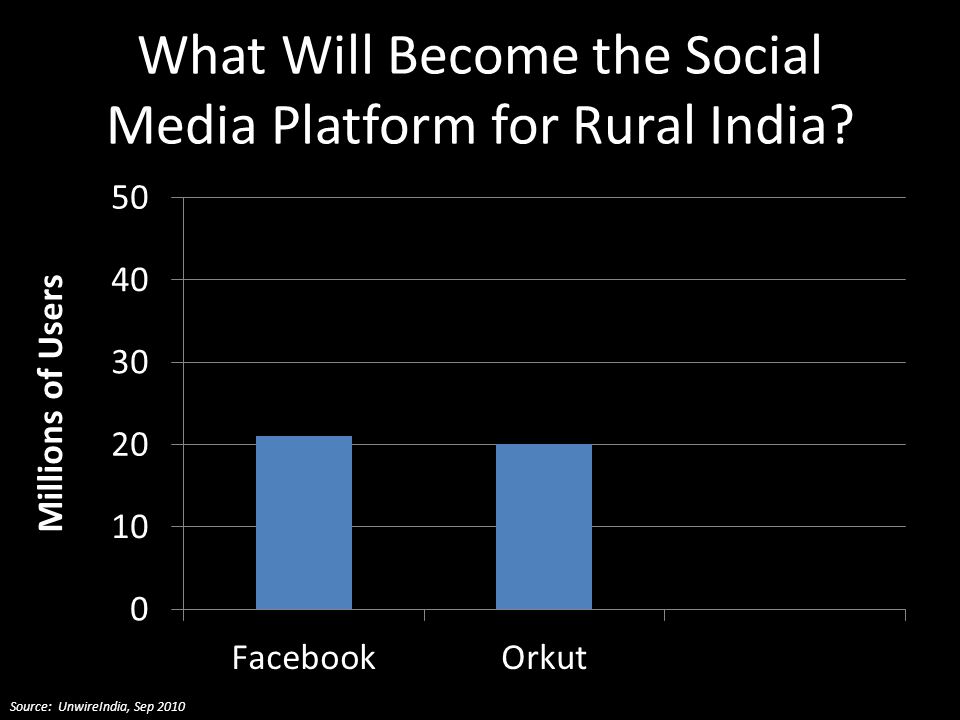 What Will Become the Social Media Platform for Rural India?

Millions of Users

50
40
30
20
10
0

Facebook
Orkut

Source: UnwireIndia, Sep 2010